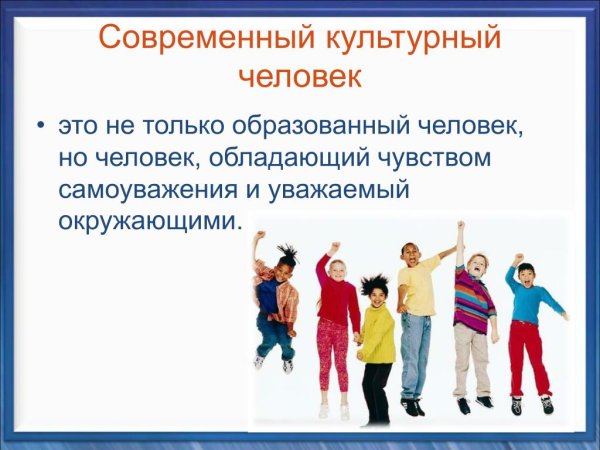 Современный культурный человек

• это не только образованный человек, но человек, обладающий чувством самоуважения и уважаемый окружающими.